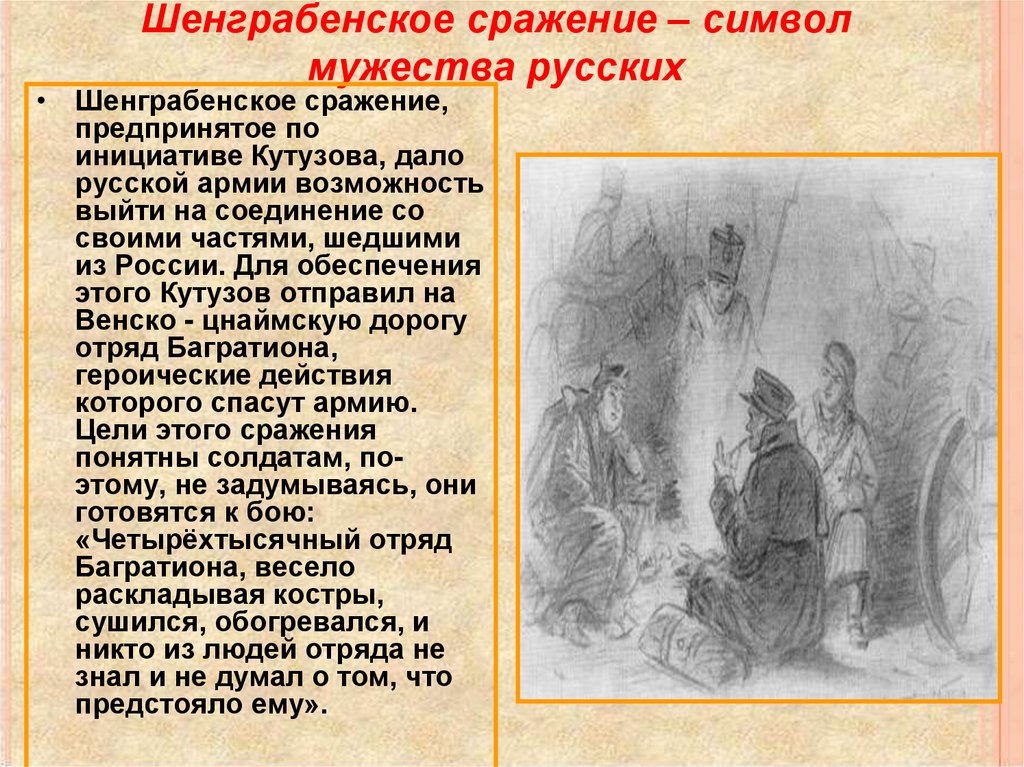 Шенграбенское сражение – символ мужества русских

• Шенграбенское сражение, предпринятое по инициативе Кутузова, дало русской армии возможность выйти на соединение со своими частями, шедшими из России. Для обеспечения этого Кутузов отправил на Венско - цнаймскую дорогу отряд Багратиона, героические действия которого спасут армию. Цели этого сражения понятны солдатам, поэтому, не задумываясь, они готовятся к бою: «Четырёхтысячный отряд Багратиона, весело раскладывая костры, сушился, обогревался, и никто из людей отряда не знал и не думал о том, что предстояло ему».